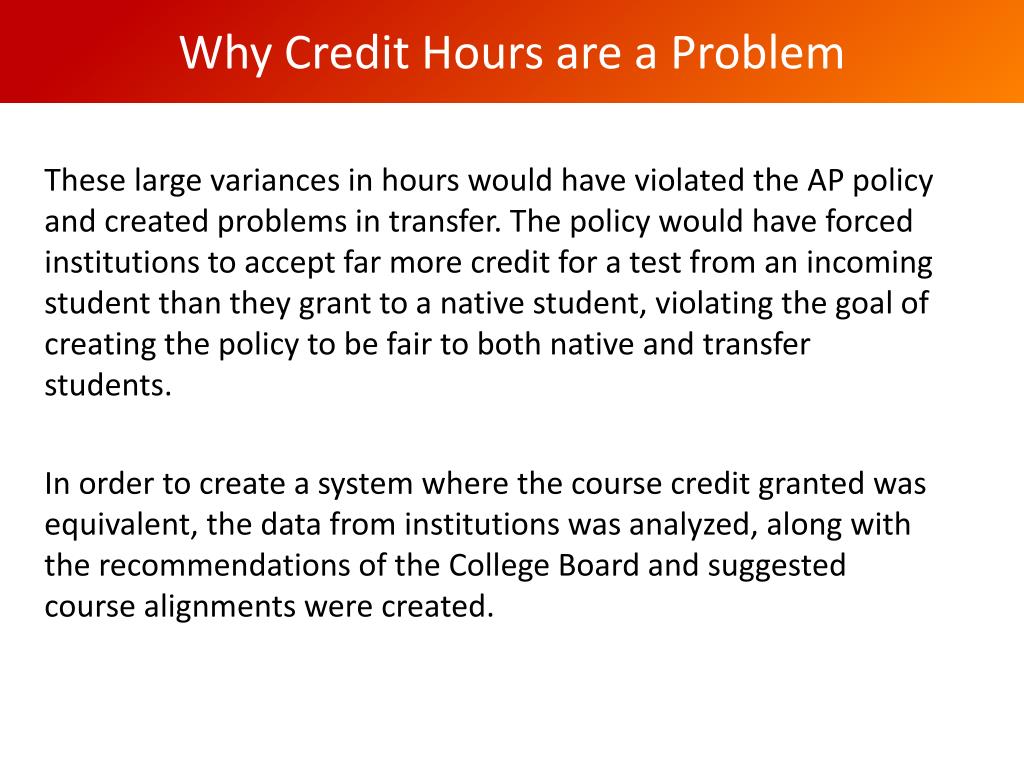 Why Credit Hours are a Problem

These large variances in hours would have violated the AP policy and created problems in transfer. The policy would have forced institutions to accept far more credit for a test from an incoming student than they grant to a native student, violating the goal of creating the policy to be fair to both native and transfer students.

In order to create a system where the course credit granted was equivalent, the data from institutions was analyzed, along with the recommendations of the College Board and suggested course alignments were created.